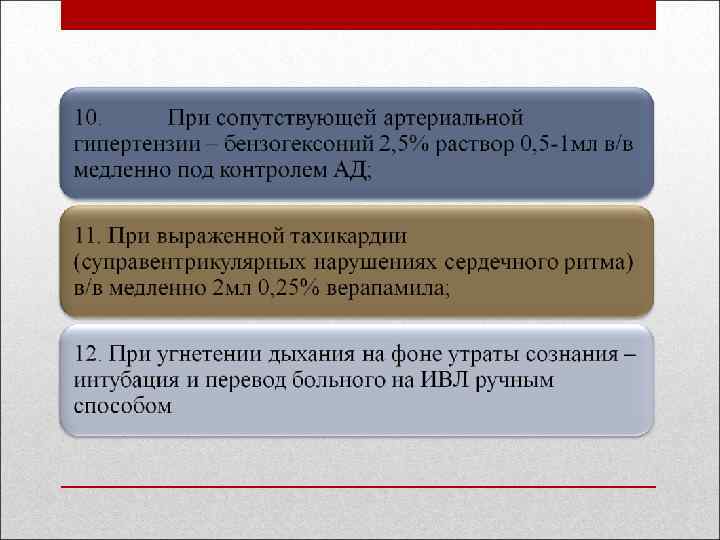 10. При сопутствующей артериальной гипертензии – бензогексоний 2,5% раствор 0,5-1мл в/в медленно под контролем АД;

11. При выраженной тахикардии (суправентрикулярных нарушениях сердечного ритма) в/в медленно 2мл 0,25% верапамила;

12. При угнетении дыхания на фоне утраты сознания – интубация и перевод больного на ИВЛ ручным способом